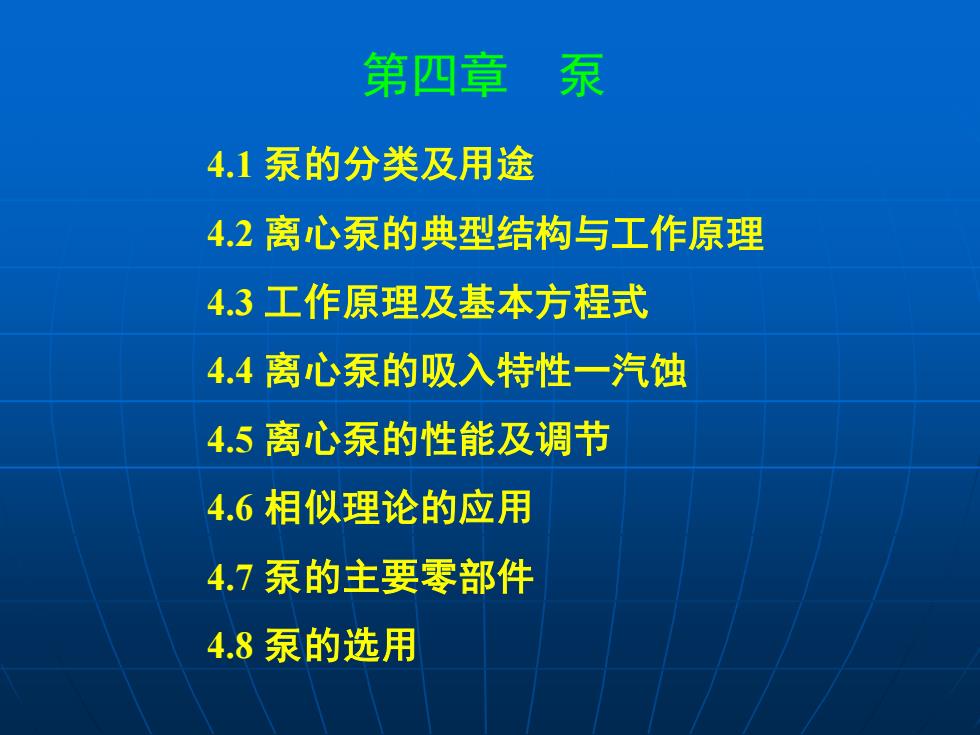 第四章　泵

4.1 泵的分类及用途

4.2 离心泵的典型结构与工作原理

4.3 工作原理及基本方程式

4.4 离心泵的吸入特性一汽蚀

4.5 离心泵的性能及调节

4.6 相似理论的应用

4.7 泵的主要零部件

4.8 泵的选用